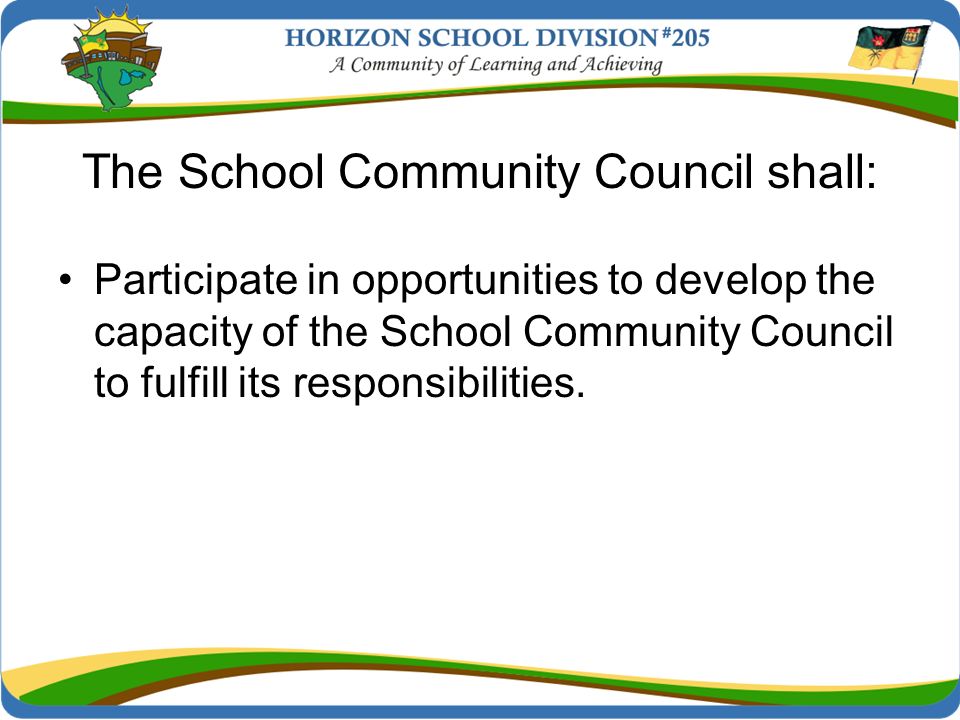 HORIZON SCHOOL DIVISION #205
A Community of Learning and Achieving

The School Community Council shall:

• Participate in opportunities to develop the capacity of the School Community Council to fulfill its responsibilities.